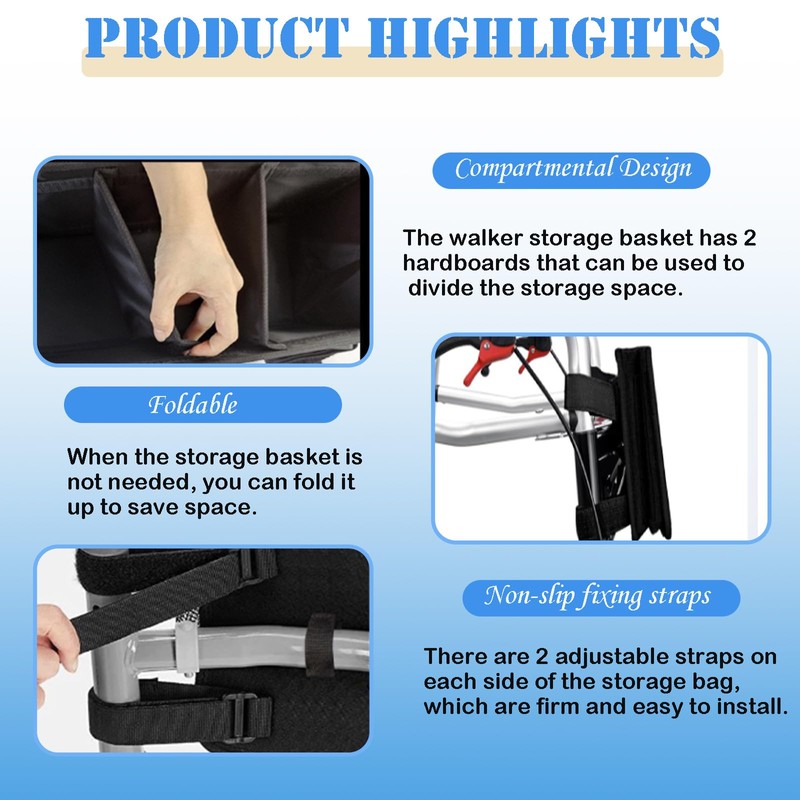 PRODUCT HIGHLIGHTS

Compartmental Design

The walker storage basket has 2 hardboards that can be used to divide the storage space.

Foldable

When the storage basket is not needed, you can fold it up to save space.

Non-slip fixing straps

There are 2 adjustable straps on each side of the storage bag, which are firm and easy to install.